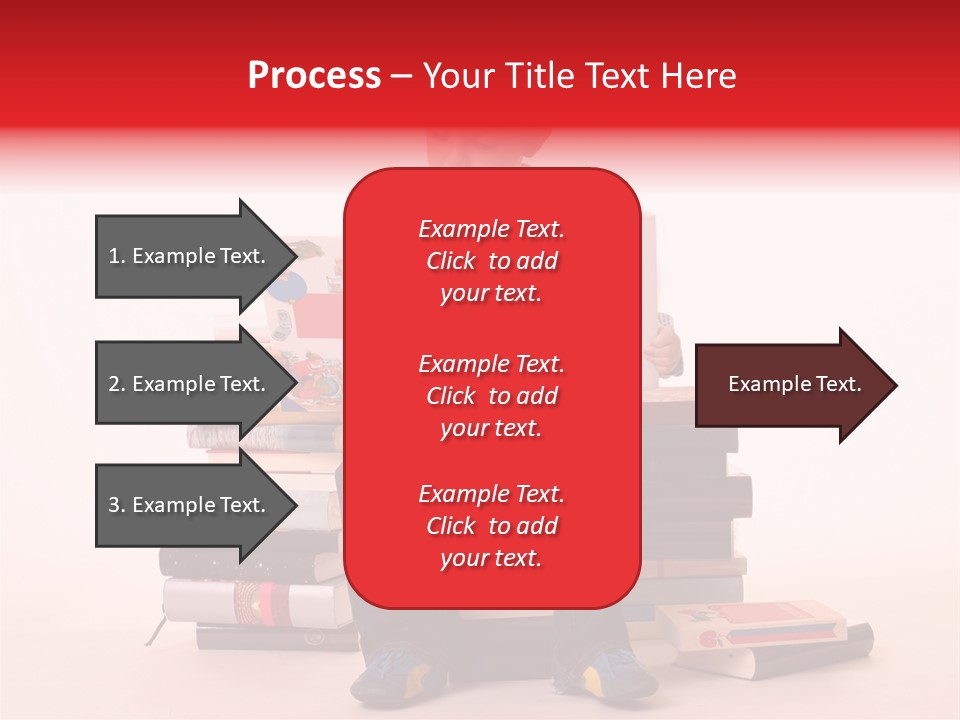 Process – Your Title Text Here

1. Example Text.

2. Example Text.

3. Example Text.

Example Text. Click to add your text.

Example Text. Click to add your text.

Example Text. Click to add your text.

Example Text.